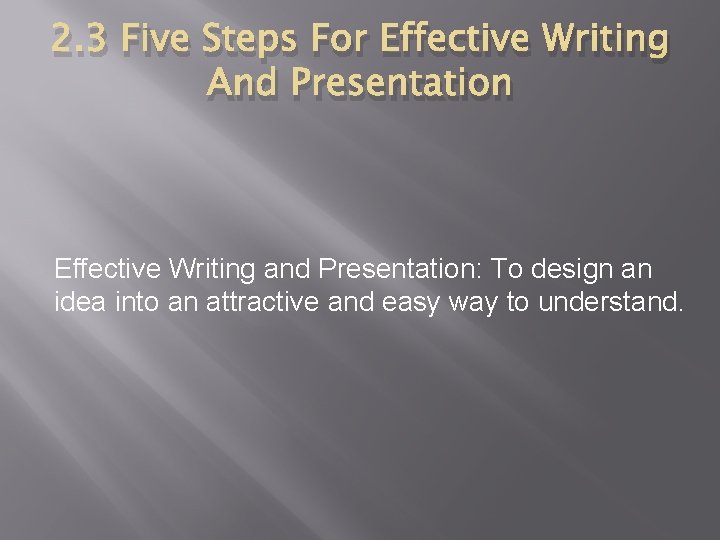 2.3 Five Steps For Effective Writing And Presentation

Effective Writing and Presentation: To design an idea into an attractive and easy way to understand.